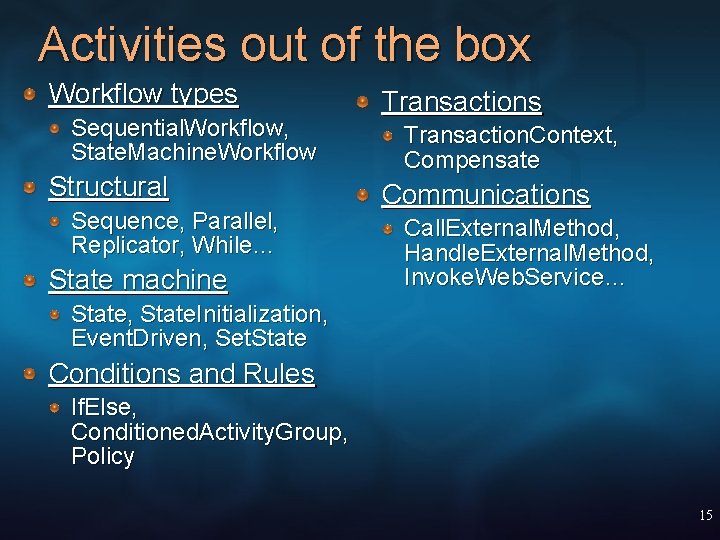 Activities out of the box

Workflow types

SequentialWorkflow, StateMachineWorkflow

Structural

Sequence, Parallel, Replicator, While…

State machine

State, StateInitialization, EventDriven, SetState

Conditions and Rules

IfElse, ConditionedActivityGroup, Policy

Transactions

TransactionContext, Compensate

Communications

CallExternalMethod, HandleExternalMethod, InvokeWebService…

15